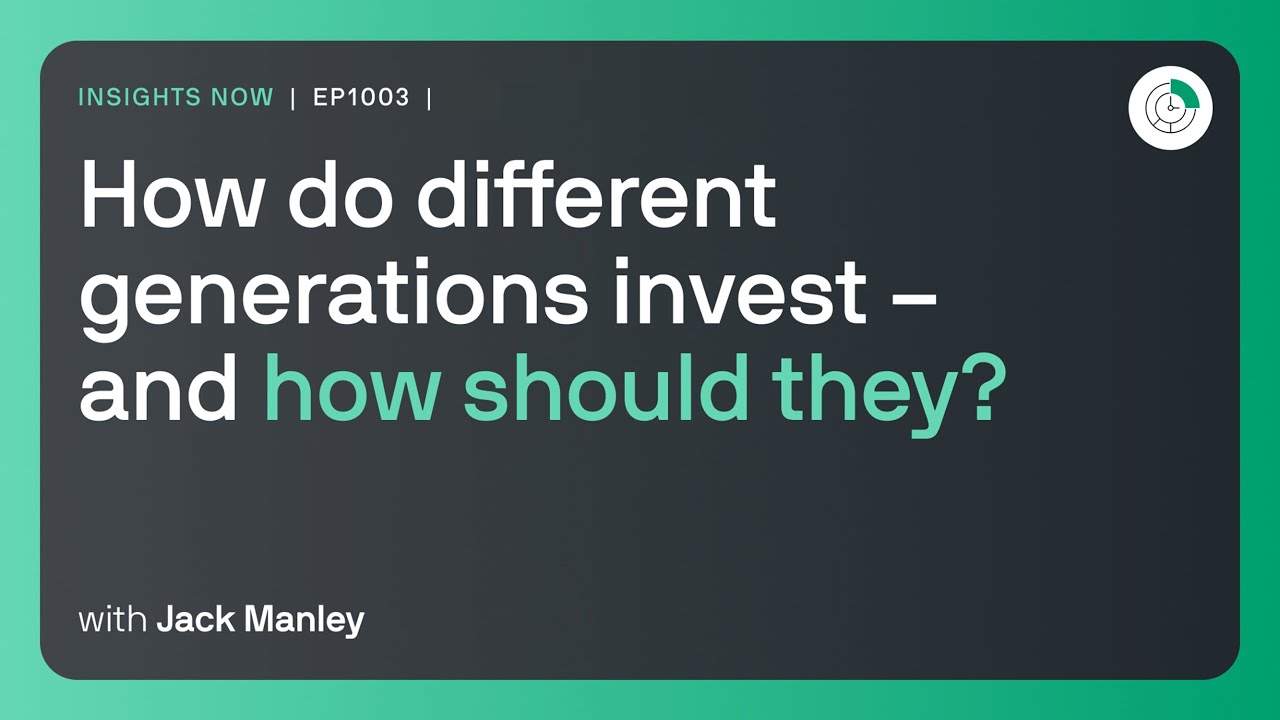 INSIGHTS NOW | EP1003 |

How do different generations invest – and how should they?

with Jack Manley